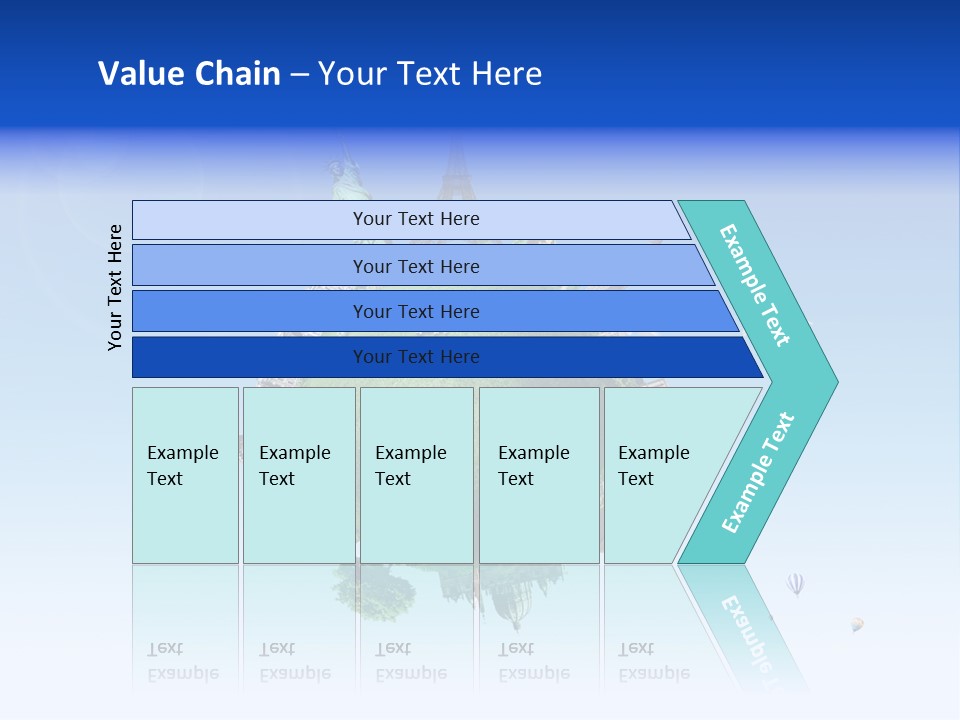 Value Chain – Your Text Here

Your Text Here

Your Text Here

Your Text Here

Your Text Here

Your Text Here

Example Text

Example Text

Example Text

Example Text

Example Text

Example Text

Example Text